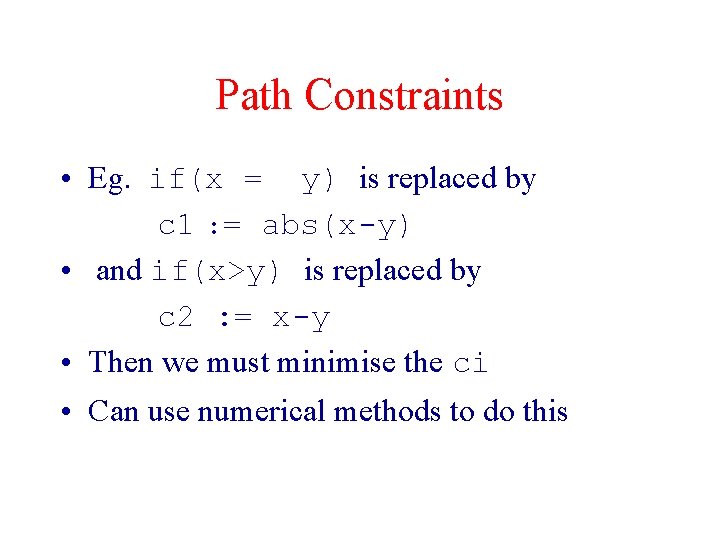 Path Constraints

• Eg. if(x = y) is replaced by
c1 := abs(x-y)

• and if(x>y) is replaced by
c2 := x-y

• Then we must minimise the ci

• Can use numerical methods to do this